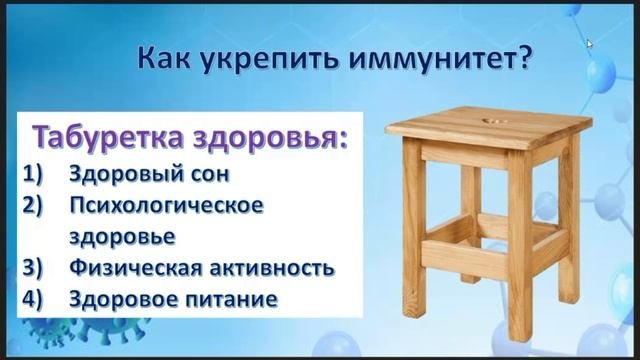 Как укрепить иммунитет?

Табуретка здоровья:

1) Здоровый сон
2) Психологическое здоровье
3) Физическая активность
4) Здоровое питание